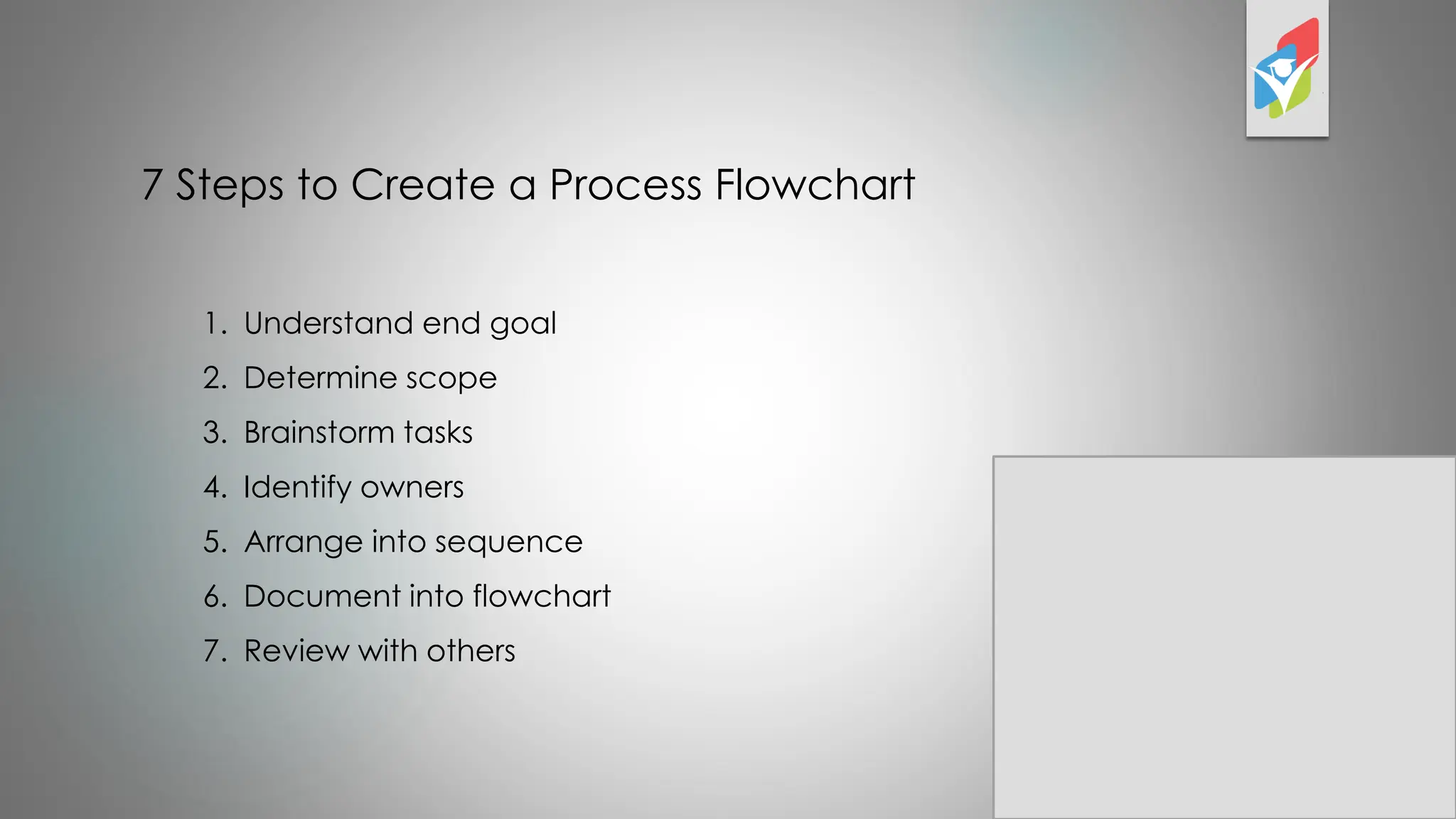 7 Steps to Create a Process Flowchart

1. Understand end goal
2. Determine scope
3. Brainstorm tasks
4. Identify owners
5. Arrange into sequence
6. Document into flowchart
7. Review with others